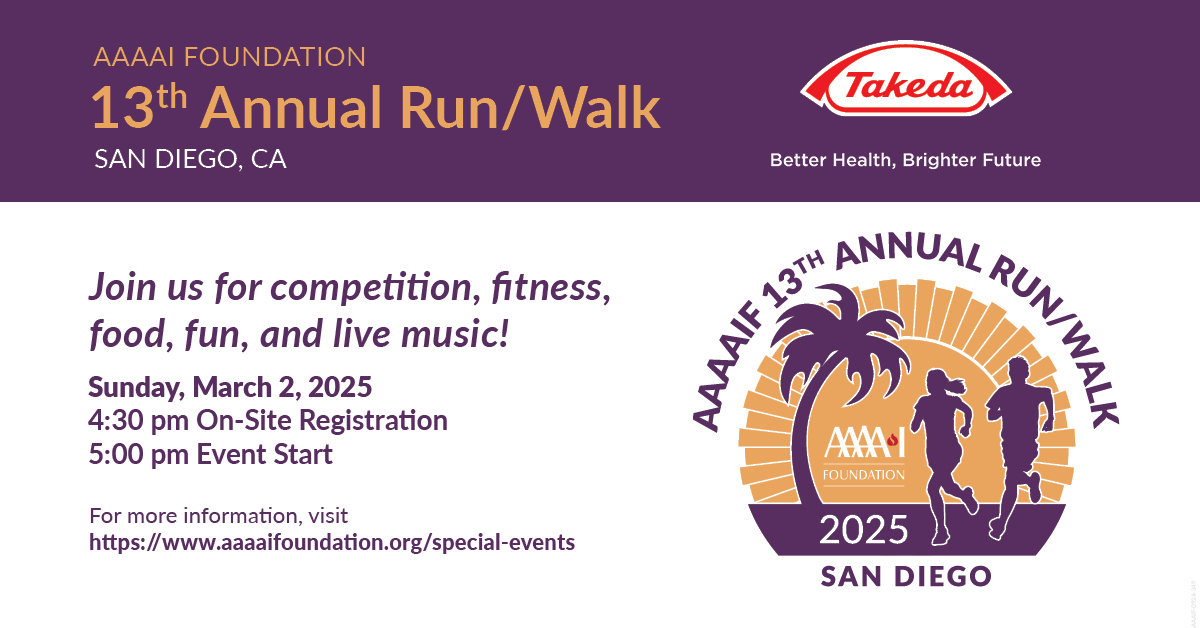 AAAAI FOUNDATION
13th Annual Run/Walk
SAN DIEGO, CA

Takeda
Better Health, Brighter Future

Join us for competition, fitness, food, fun, and live music!

Sunday, March 2, 2025
4:30 pm On-Site Registration
5:00 pm Event Start

For more information, visit
https://www.aaaaifoundation.org/special-events

AAAAIF 13TH ANNUAL RUN/WALK
AAAAI FOUNDATION
2025
SAN DIEGO